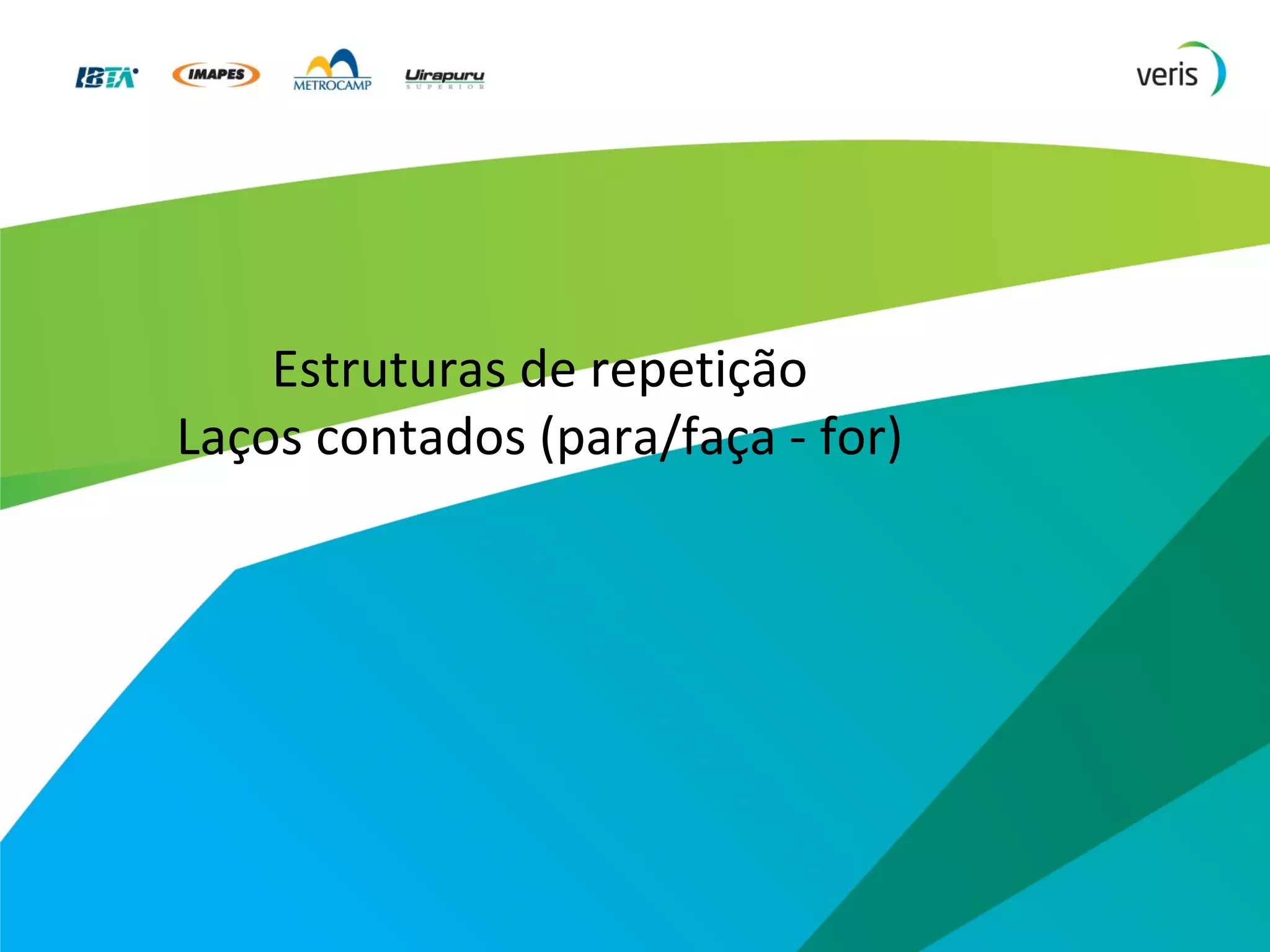 IBTA IMAPES METROCAMP Uirapuru SUPERIOR veris

Estruturas de repetição
Laços contados (para/faça - for)